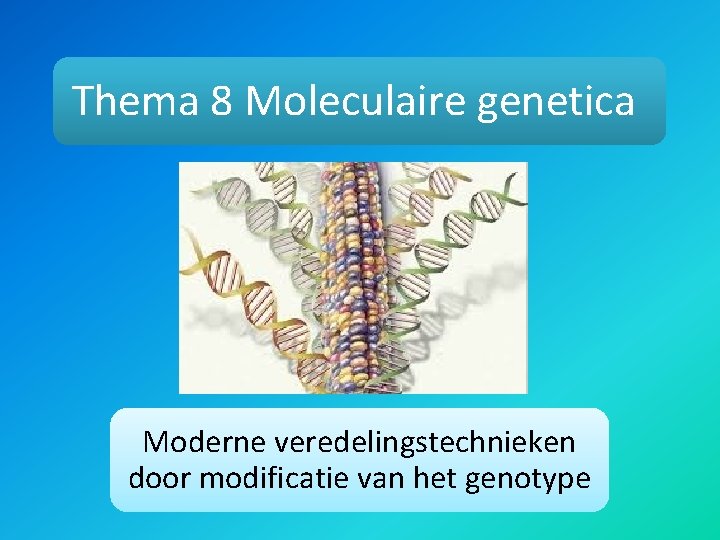 Thema 8 Moleculaire genetica

Moderne veredelingstechnieken door modificatie van het genotype